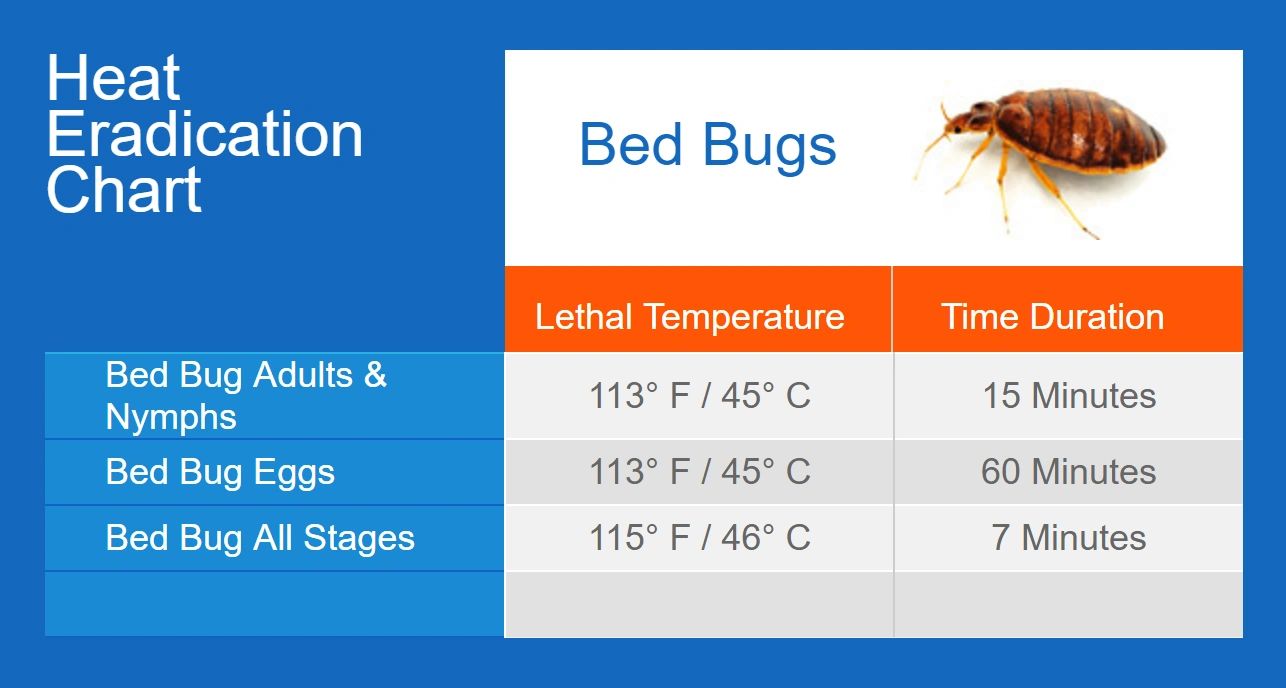 Heat Eradication Chart

Bed Bugs

| | Lethal Temperature | Time Duration |
|---|---|---|
| Bed Bug Adults & Nymphs | 113° F / 45° C | 15 Minutes |
| Bed Bug Eggs | 113° F / 45° C | 60 Minutes |
| Bed Bug All Stages | 115° F / 46° C | 7 Minutes |
| | | |